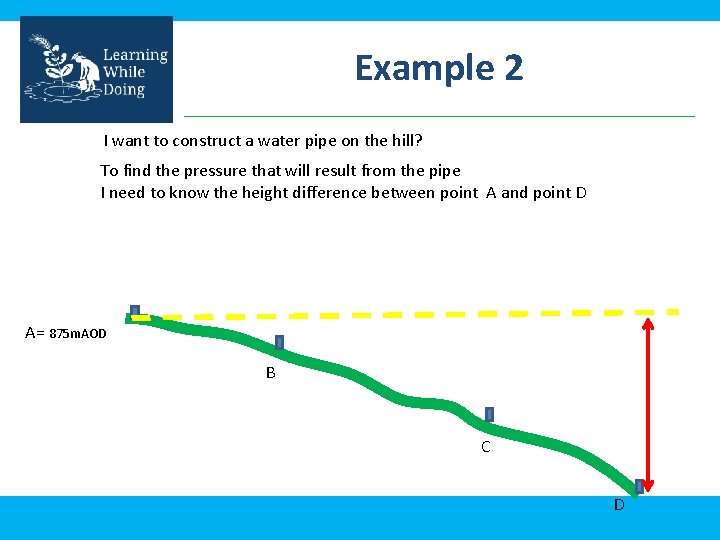 Learning While Doing

Example 2

I want to construct a water pipe on the hill?

To find the pressure that will result from the pipe
I need to know the height difference between point A and point D

A= 875mAOD

B

C

D